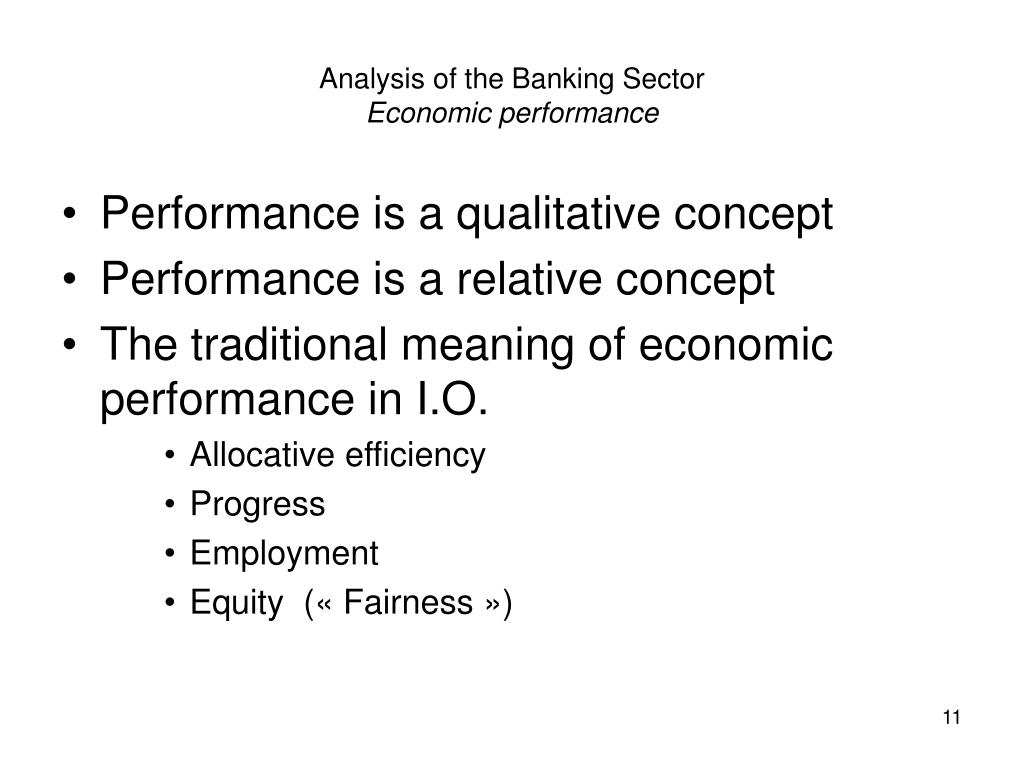 Analysis of the Banking Sector
Economic performance

• Performance is a qualitative concept
• Performance is a relative concept
• The traditional meaning of economic performance in I.O.
  • Allocative efficiency
  • Progress
  • Employment
  • Equity (« Fairness »)

11